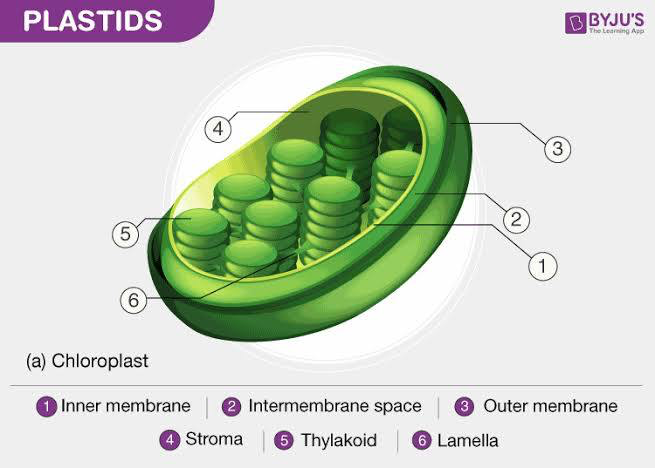 PLASTIDS

BYJU'S
The Learning App

4
3
2
5
1
6

(a) Chloroplast

1 Inner membrane | 2 Intermembrane space | 3 Outer membrane
4 Stroma | 5 Thylakoid | 6 Lamella